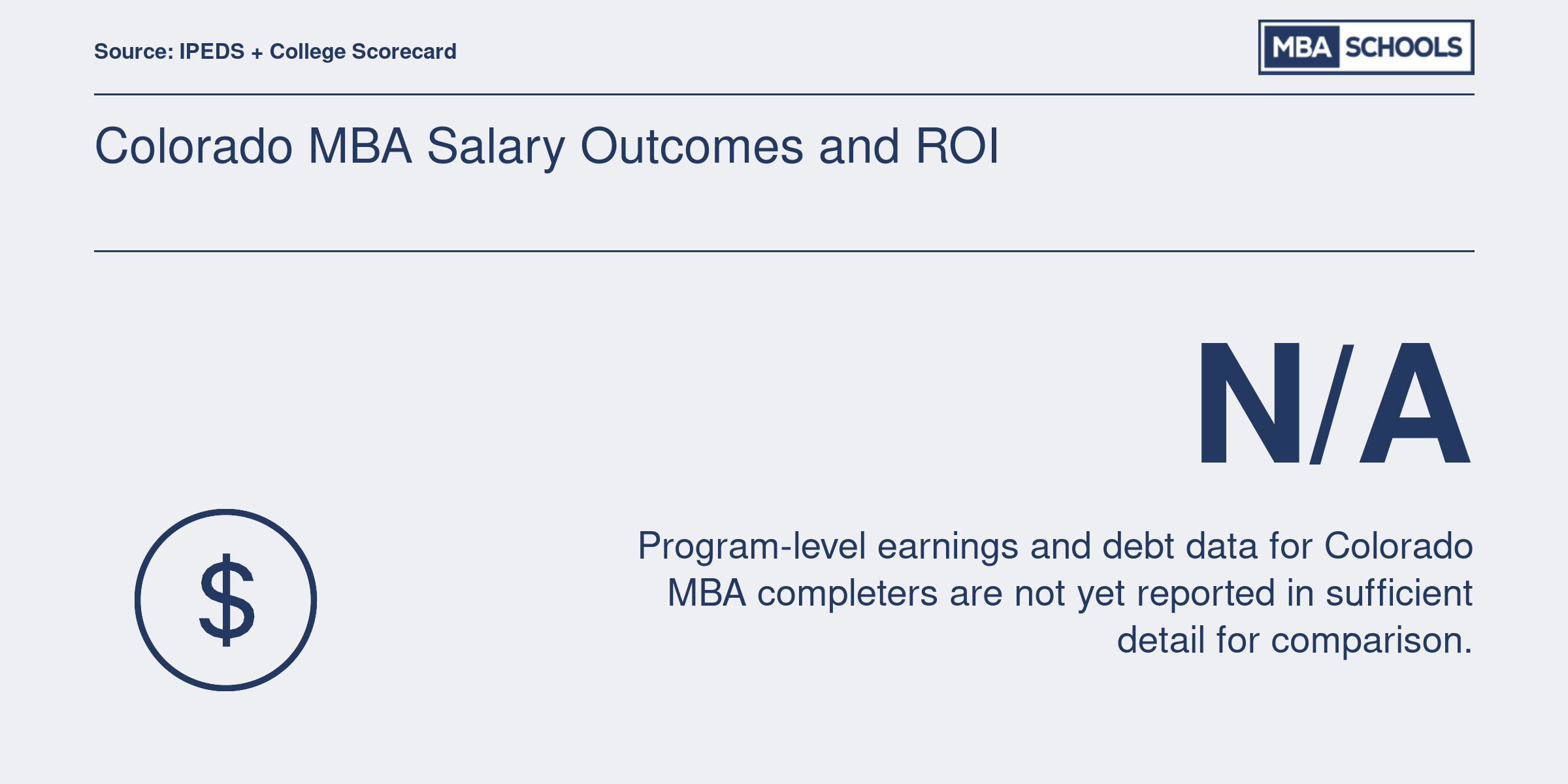 Source: IPEDS + College Scorecard

MBA SCHOOLS

Colorado MBA Salary Outcomes and ROI

N/A

$

Program-level earnings and debt data for Colorado MBA completers are not yet reported in sufficient detail for comparison.